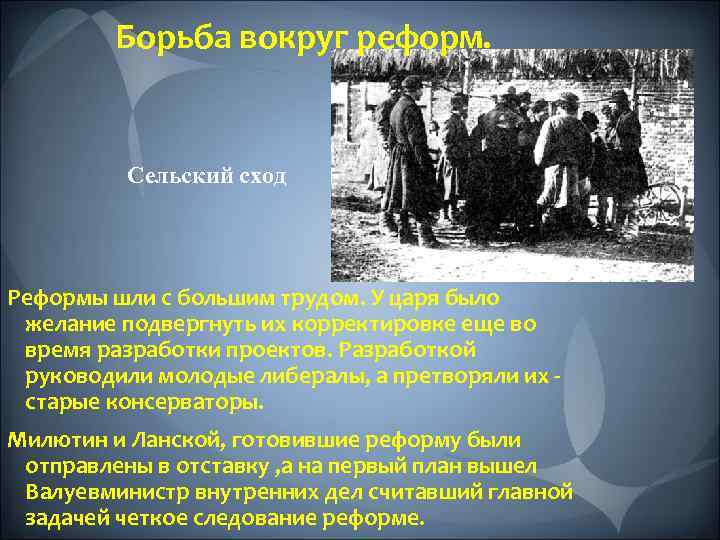 Борьба вокруг реформ.

Сельский сход

Реформы шли с большим трудом. У царя было желание подвергнуть их корректировке еще во время разработки проектов. Разработкой руководили молодые либералы, а претворяли их - старые консерваторы.

Милютин и Ланской, готовившие реформу были отправлены в отставку ,а на первый план вышел Валуевминистр внутренних дел считавший главной задачей четкое следование реформе.